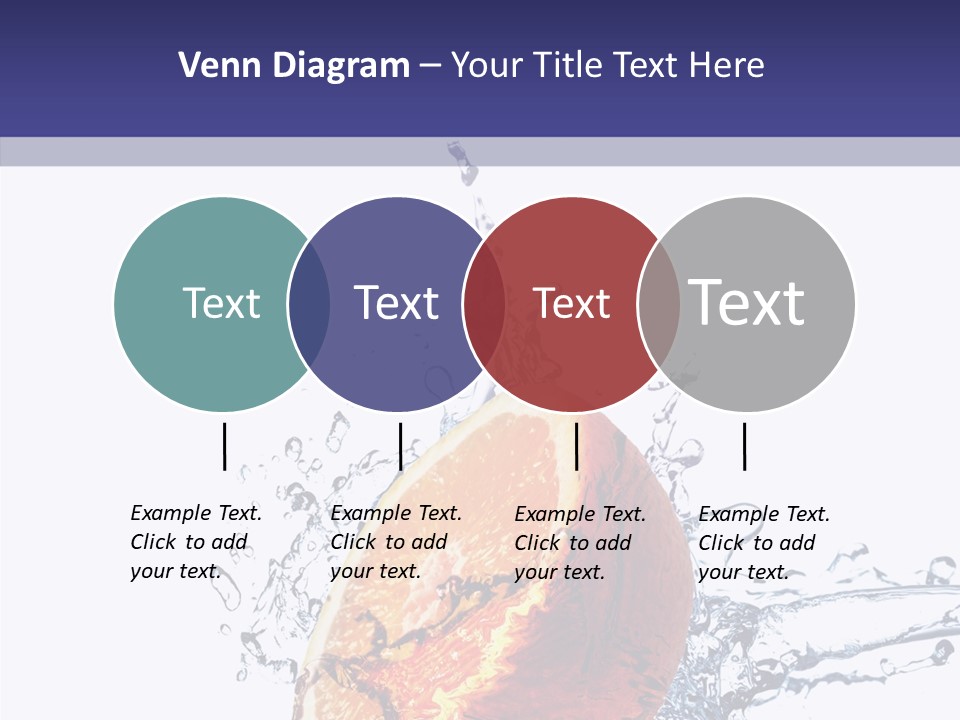 Venn Diagram – Your Title Text Here

Text

Text

Text

Text

Example Text. Click to add your text.

Example Text. Click to add your text.

Example Text. Click to add your text.

Example Text. Click to add your text.